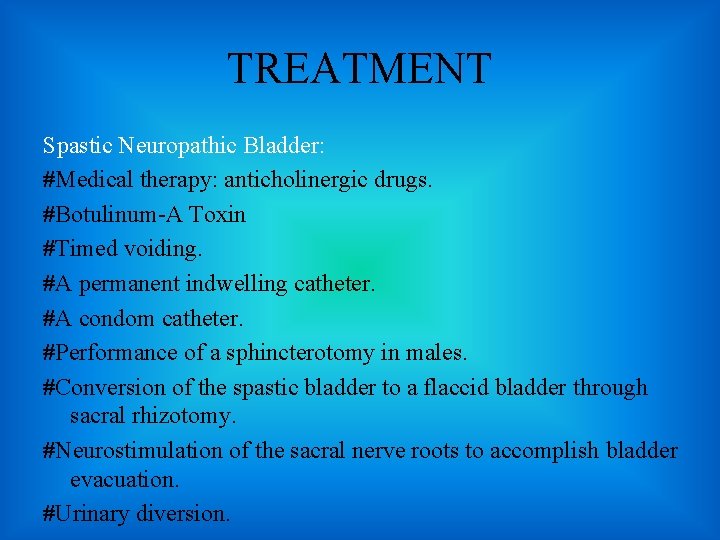 TREATMENT

Spastic Neuropathic Bladder:

#Medical therapy: anticholinergic drugs.

#Botulinum-A Toxin

#Timed voiding.

#A permanent indwelling catheter.

#A condom catheter.

#Performance of a sphincterotomy in males.

#Conversion of the spastic bladder to a flaccid bladder through sacral rhizotomy.

#Neurostimulation of the sacral nerve roots to accomplish bladder evacuation.

#Urinary diversion.